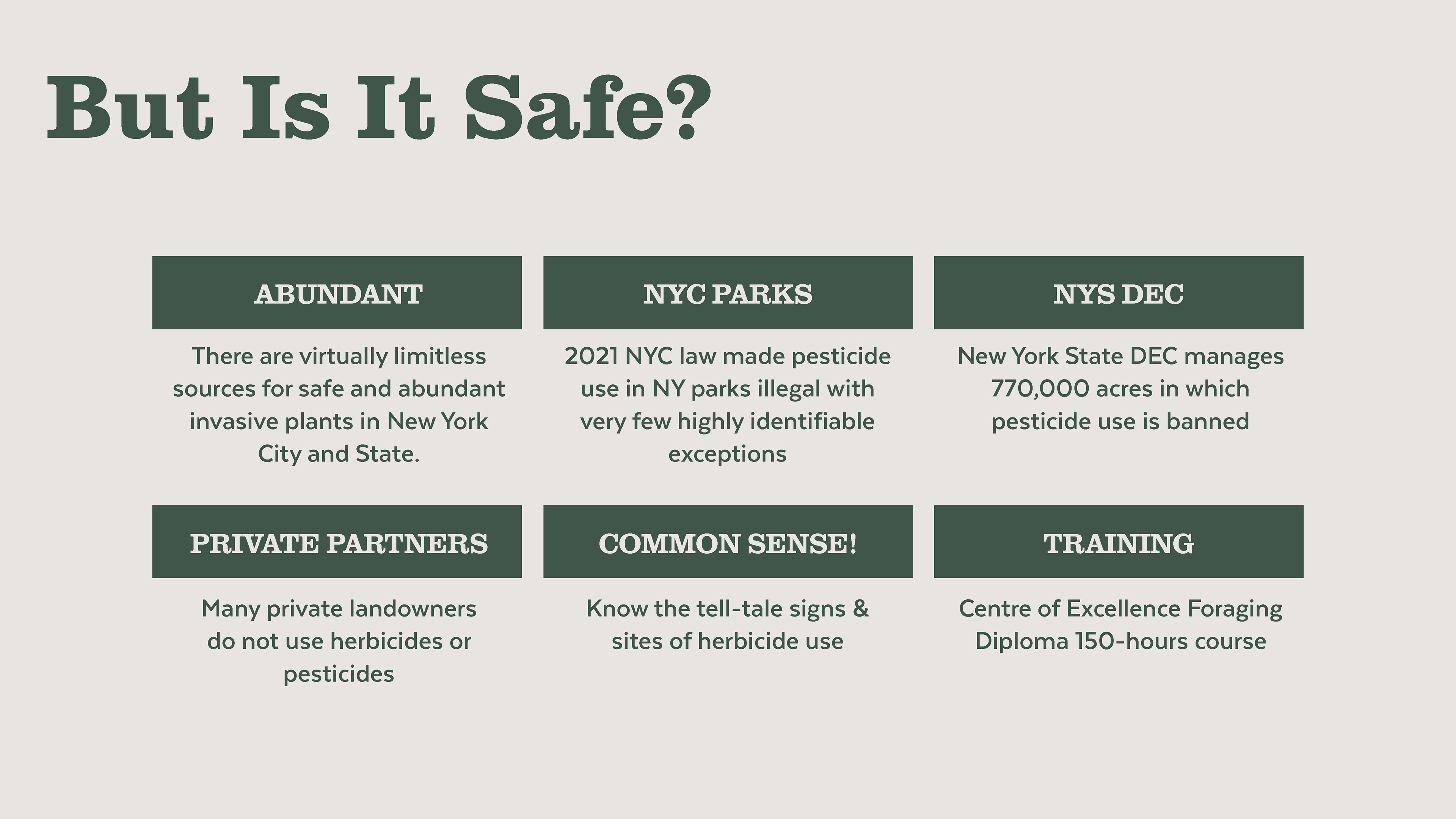 But Is It Safe?

ABUNDANT

There are virtually limitless sources for safe and abundant invasive plants in New York City and State.

NYC PARKS

2021 NYC law made pesticide use in NY parks illegal with very few highly identifiable exceptions

NYS DEC

New York State DEC manages 770,000 acres in which pesticide use is banned

PRIVATE PARTNERS

Many private landowners do not use herbicides or pesticides

COMMON SENSE!

Know the tell-tale signs & sites of herbicide use

TRAINING

Centre of Excellence Foraging Diploma 150-hours course